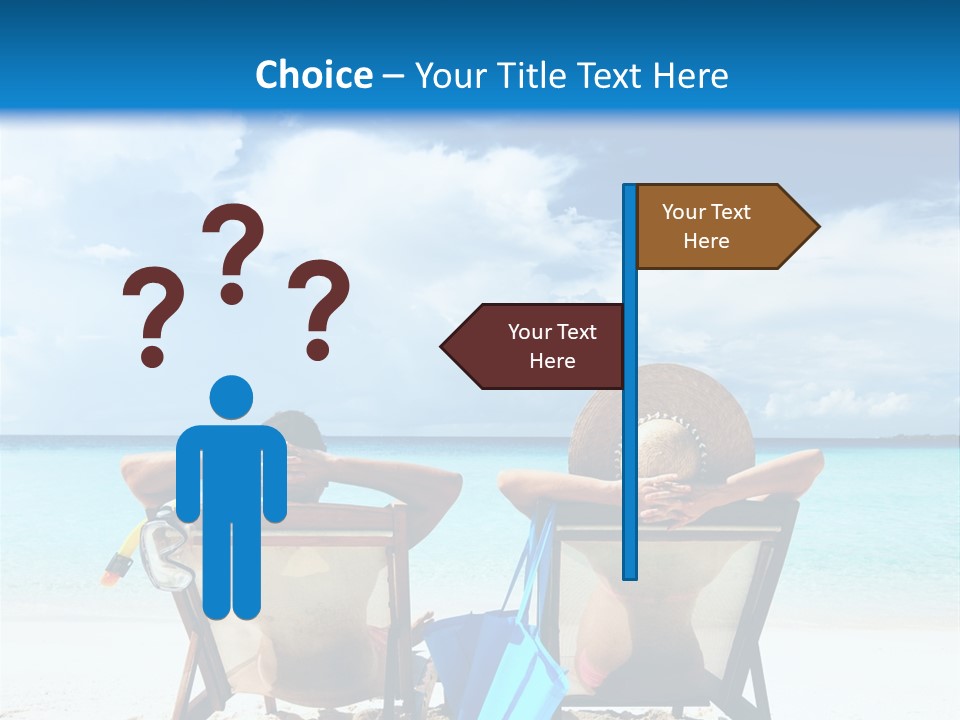 Choice – Your Title Text Here

???

Your Text Here

Your Text Here